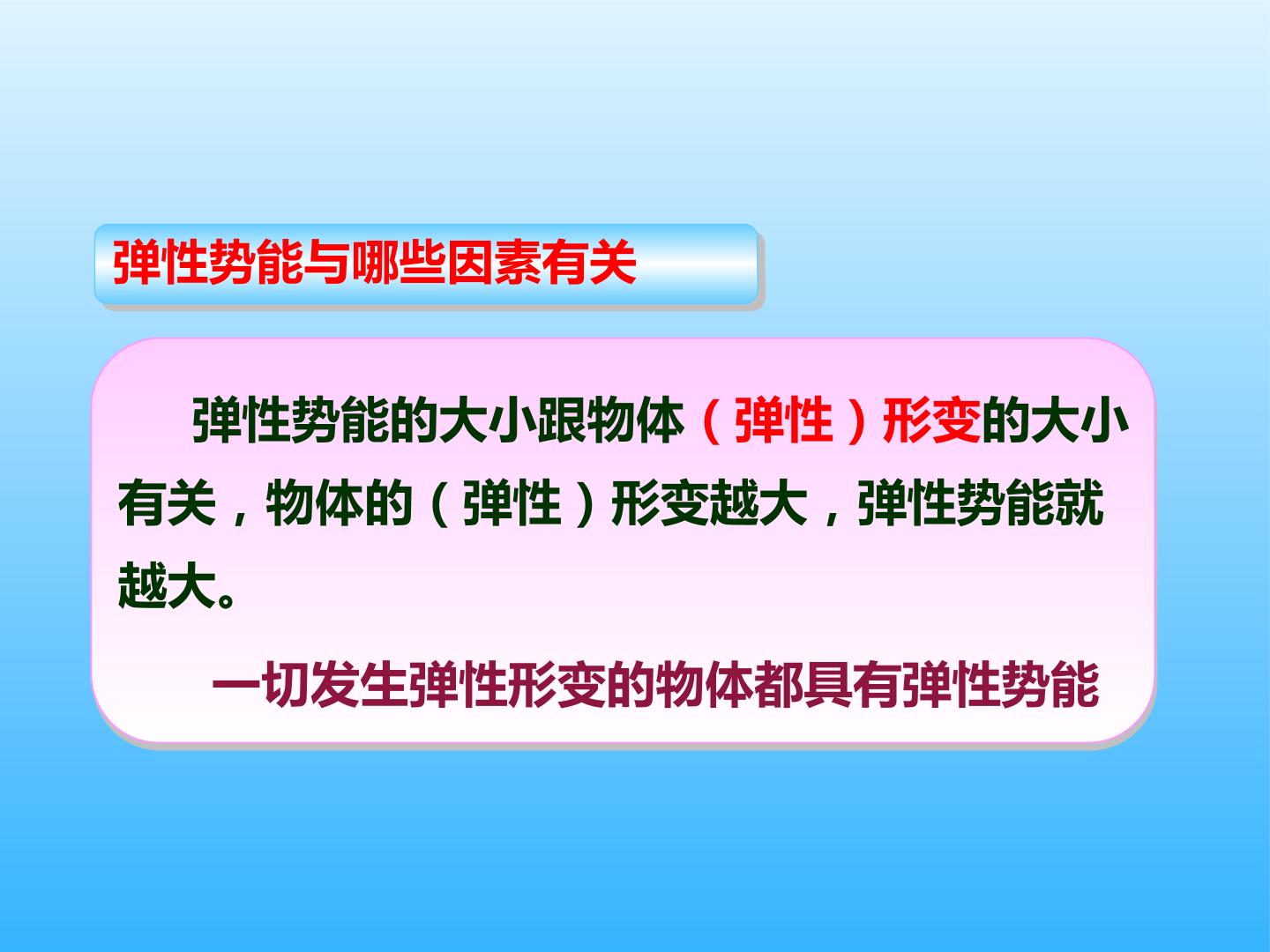 弹性势能与哪些因素有关

弹性势能的大小跟物体（弹性）形变的大小有关，物体的（弹性）形变越大，弹性势能就越大。

一切发生弹性形变的物体都具有弹性势能